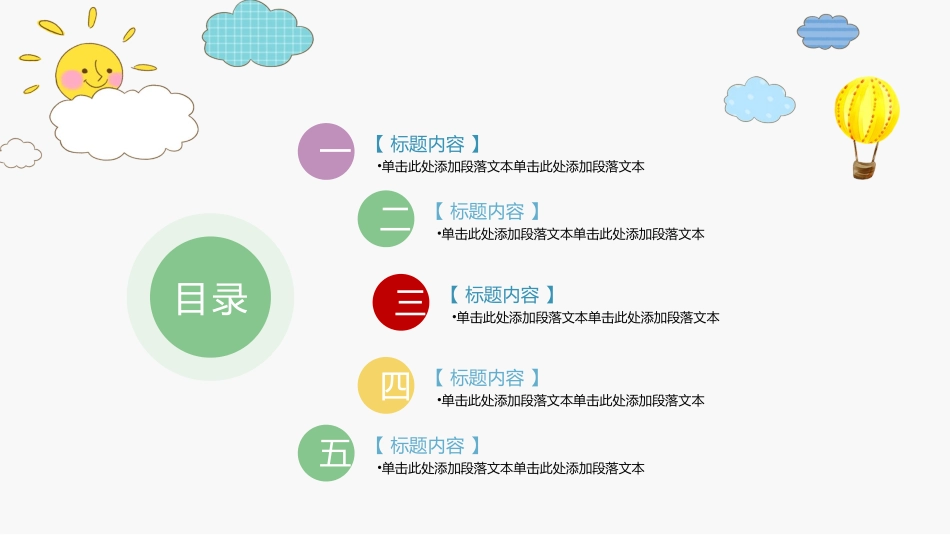 目录

一
【 标题内容 】
•单击此处添加段落文本单击此处添加段落文本

二
【 标题内容 】
•单击此处添加段落文本单击此处添加段落文本

三
【 标题内容 】
•单击此处添加段落文本单击此处添加段落文本

四
【 标题内容 】
•单击此处添加段落文本单击此处添加段落文本

五
【 标题内容 】
•单击此处添加段落文本单击此处添加段落文本